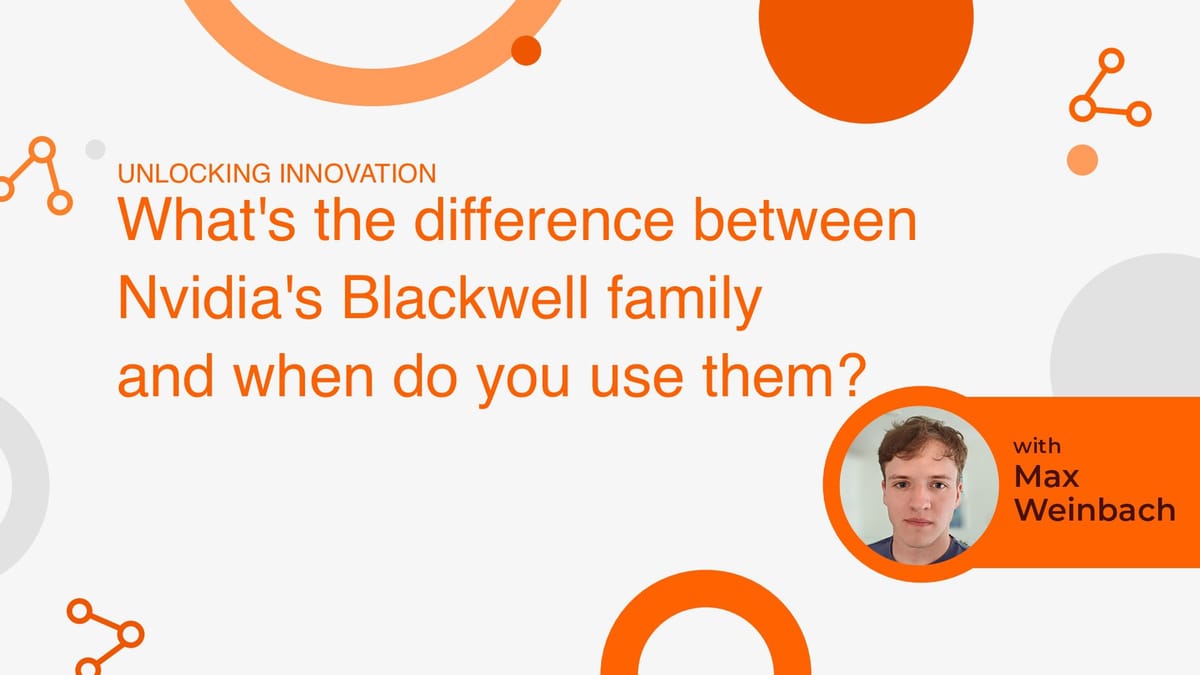 UNLOCKING INNOVATION

What's the difference between Nvidia's Blackwell family and when do you use them?

with
Max
Weinbach